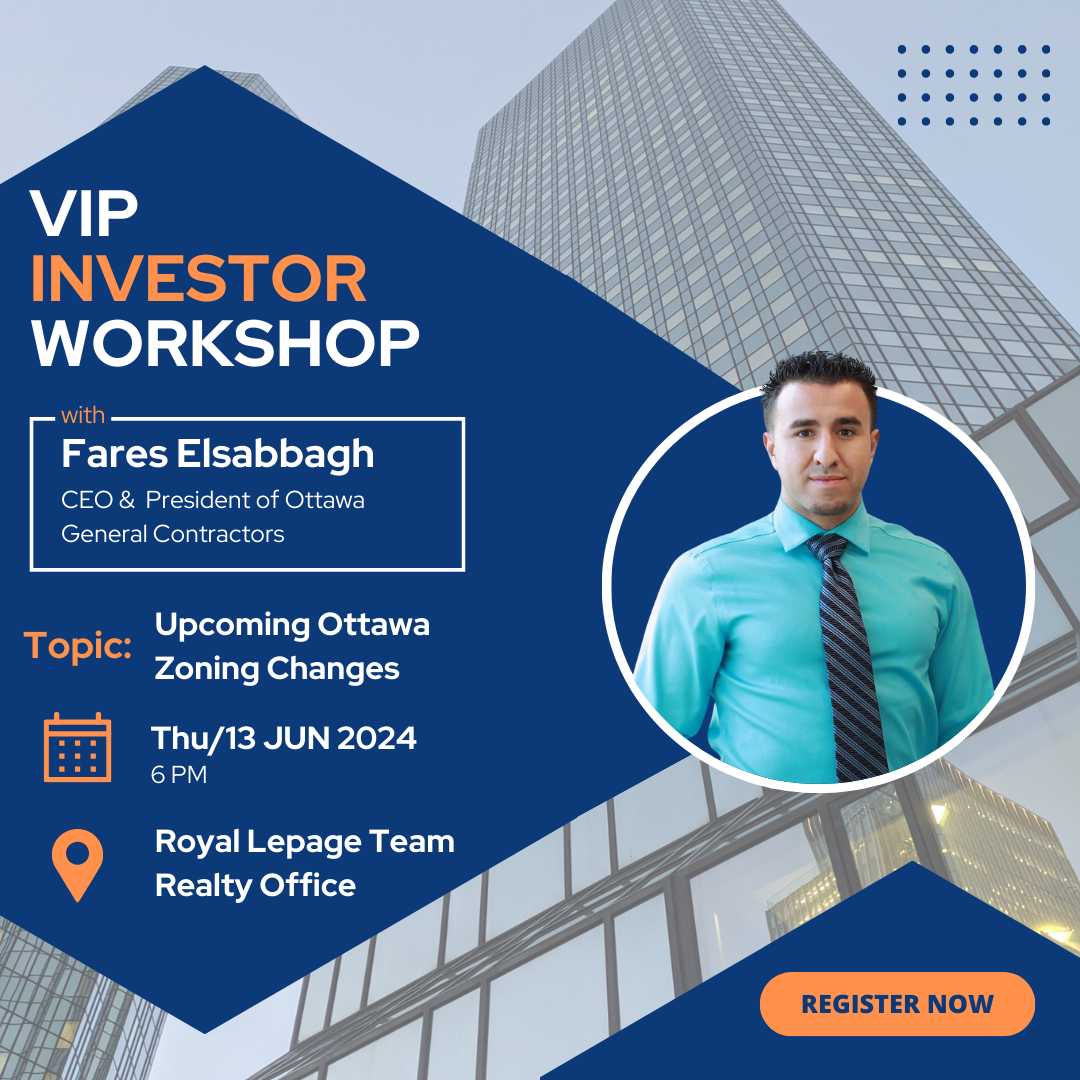 VIP
INVESTOR
WORKSHOP

with
Fares Elsabbagh
CEO & President of Ottawa General Contractors

Topic: Upcoming Ottawa Zoning Changes

Thu/13 JUN 2024
6 PM

Royal Lepage Team Realty Office

REGISTER NOW